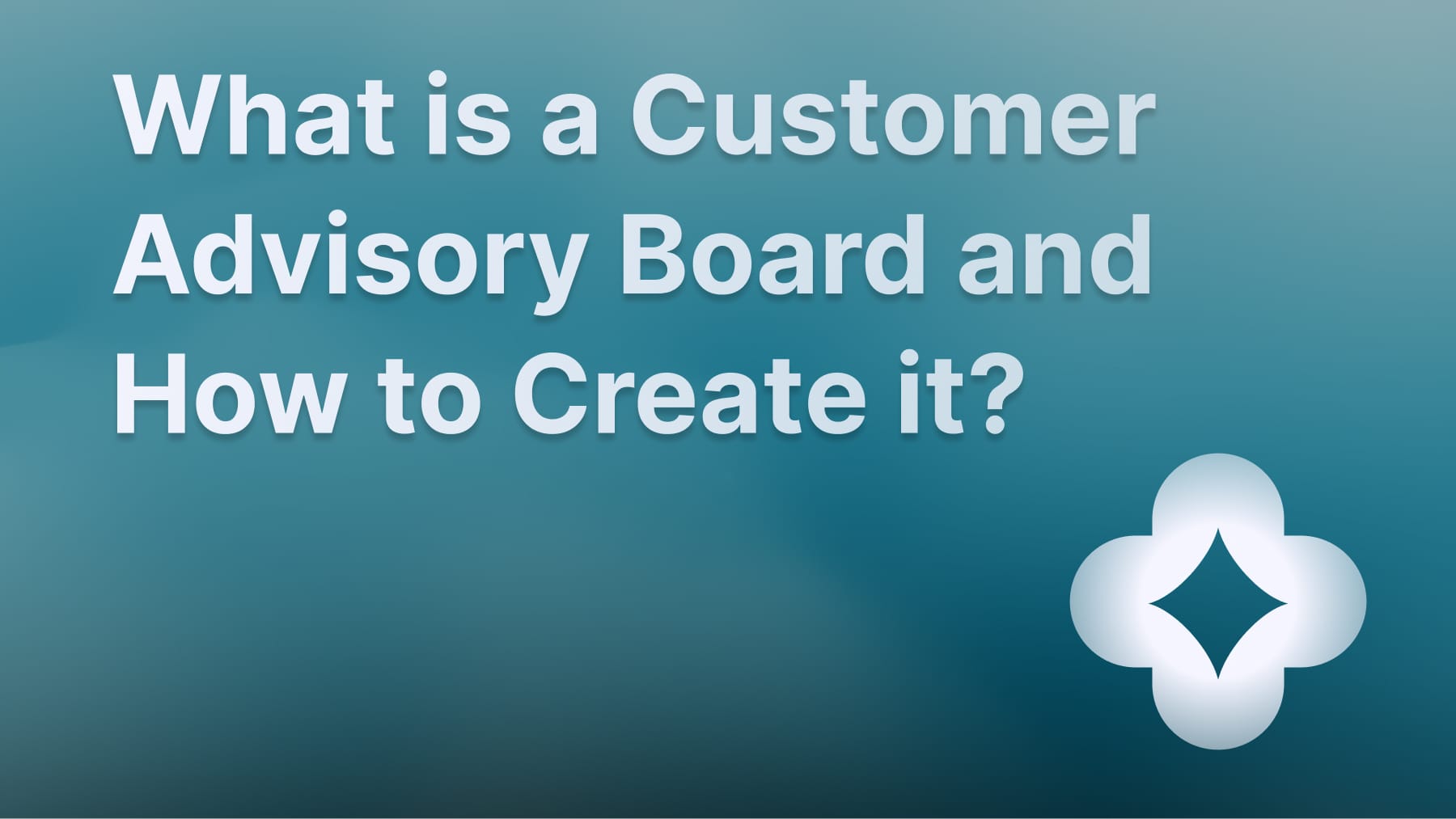 What is a Customer Advisory Board and How to Create it?